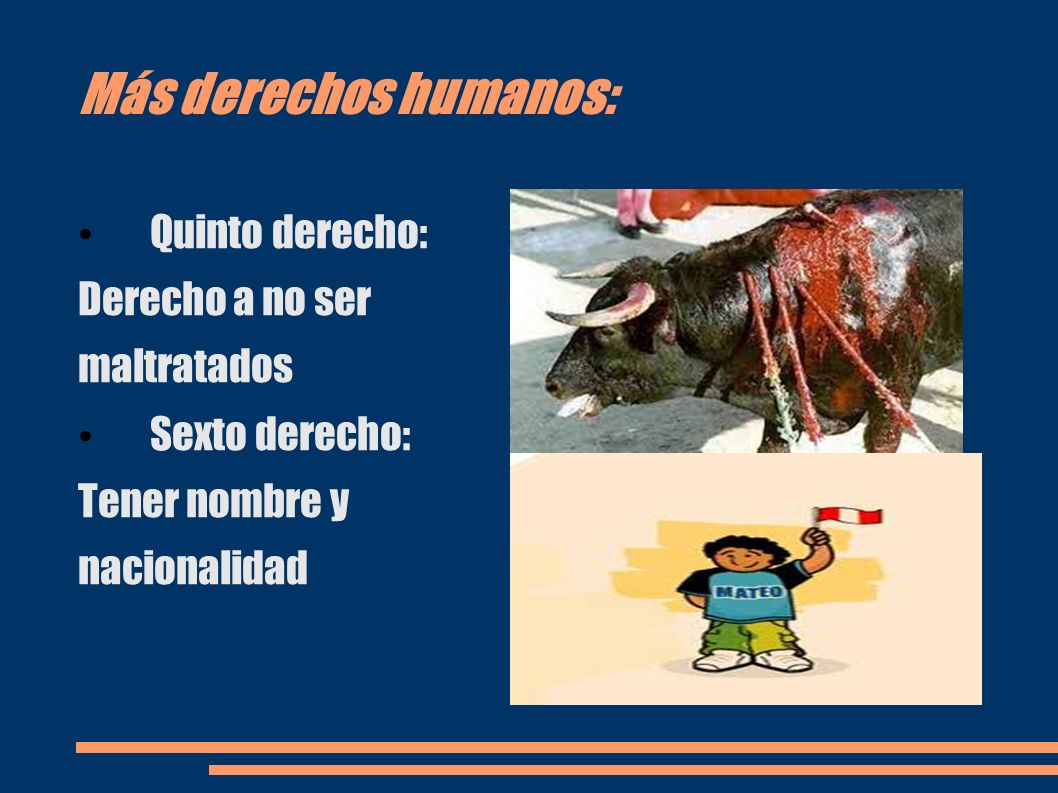 Más derechos humanos:

• Quinto derecho:
Derecho a no ser maltratados

• Sexto derecho:
Tener nombre y nacionalidad

MATEO